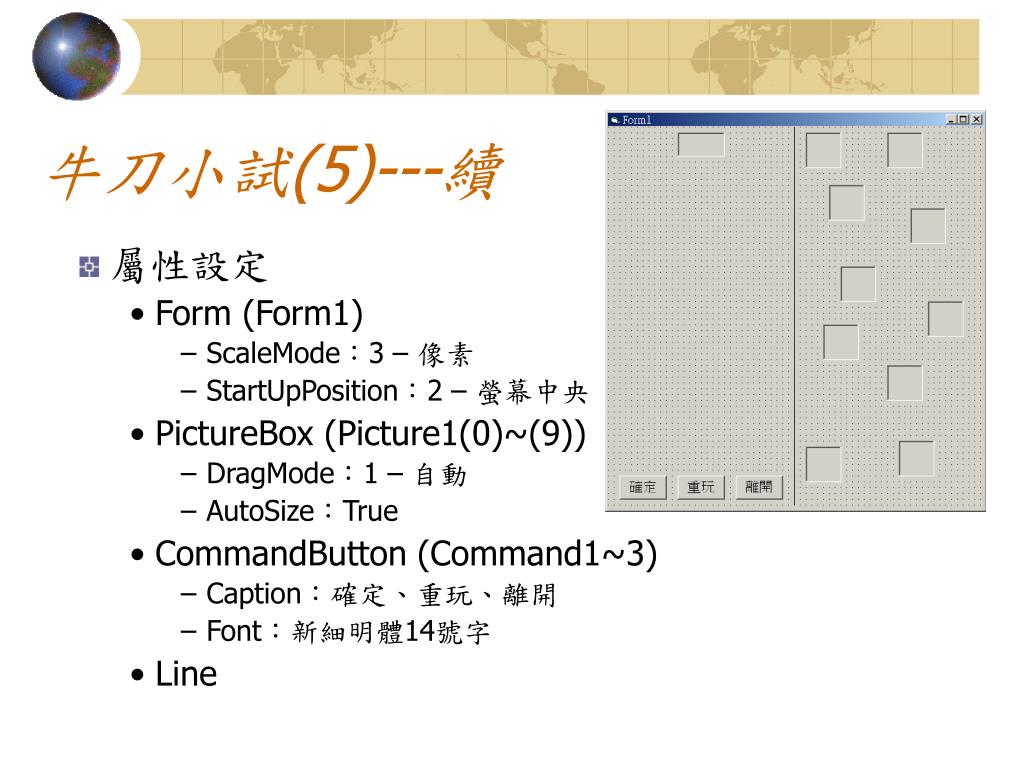 牛刀小試(5)---續

屬性設定

• Form (Form1)
 – ScaleMode：3 – 像素
 – StartUpPosition：2 – 螢幕中央
• PictureBox (Picture1(0)~(9))
 – DragMode：1 – 自動
 – AutoSize：True
• CommandButton (Command1~3)
 – Caption：確定、重玩、離開
 – Font：新細明體14號字
• Line

Form1

確定 重玩 離開